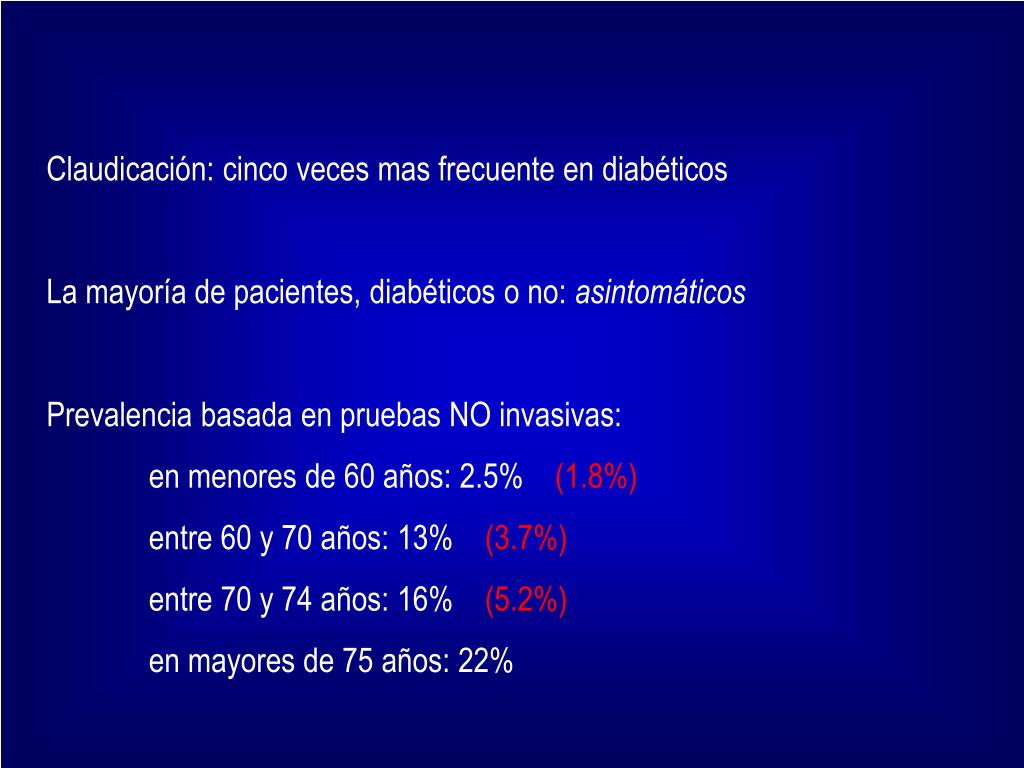 Claudicación: cinco veces mas frecuente en diabéticos

La mayoría de pacientes, diabéticos o no: asintomáticos

Prevalencia basada en pruebas NO invasivas:

en menores de 60 años: 2.5% (1.8%)

entre 60 y 70 años: 13% (3.7%)

entre 70 y 74 años: 16% (5.2%)

en mayores de 75 años: 22%